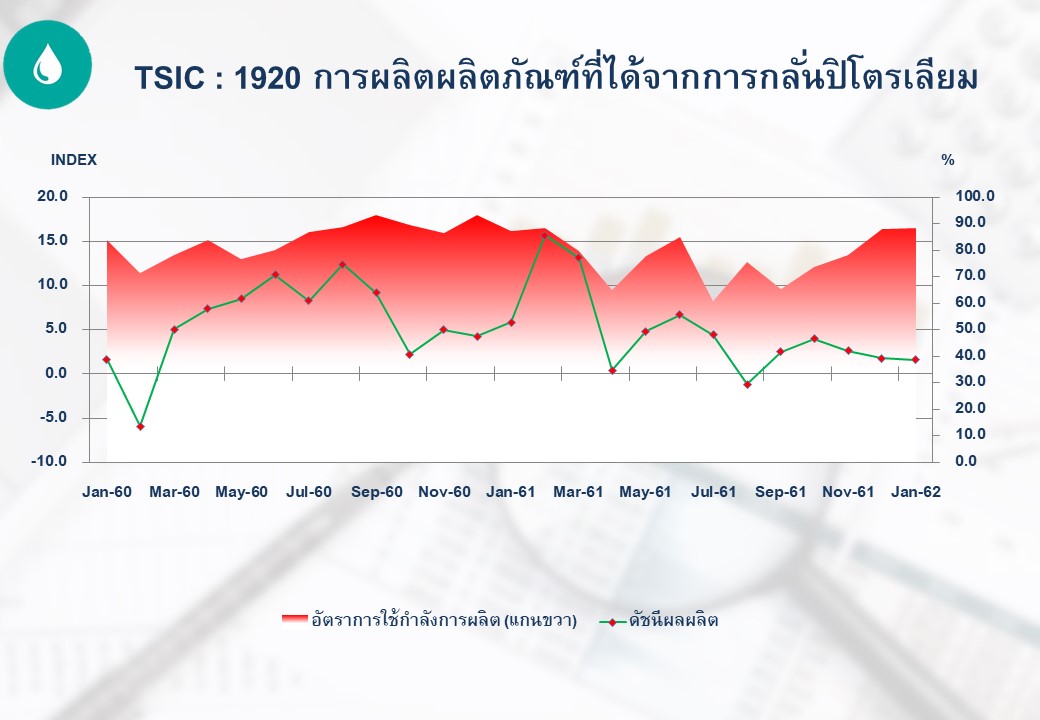 TSIC : 1920 การผลิตผลิตภัณฑ์ที่ได้จากการกลั่นปิโตรเลียม

INDEX

%

20.0
15.0
10.0
5.0
0.0
-5.0
-10.0

100.0
90.0
80.0
70.0
60.0
50.0
40.0
30.0
20.0
10.0
0.0

Jan-60 Mar-60 May-60 Jul-60 Sep-60 Nov-60 Jan-61 Mar-61 May-61 Jul-61 Sep-61 Nov-61 Jan-62

อัตราการใช้กำลังการผลิต (แกนขวา) ดัชนีผลผลิต